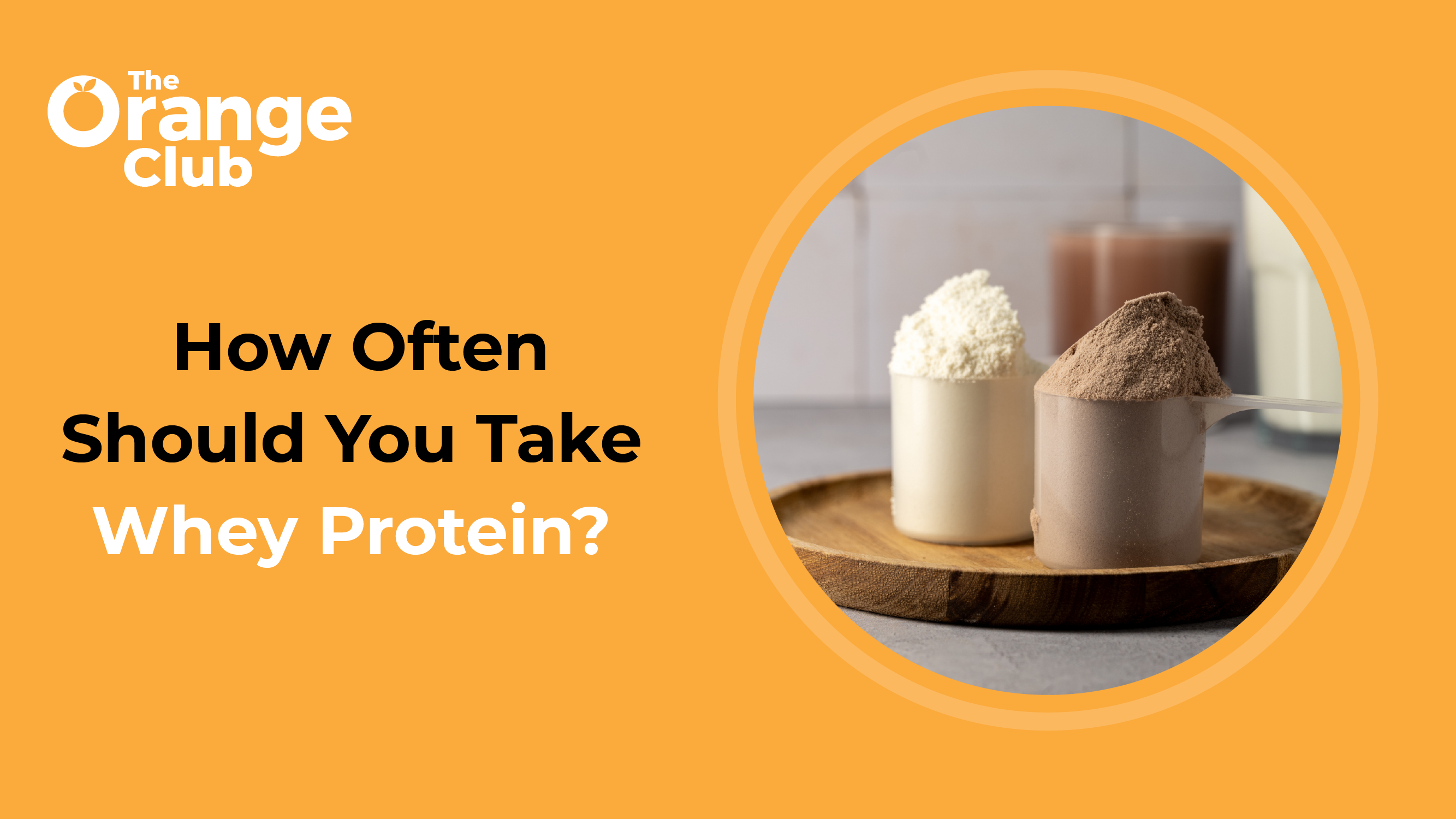 The Orange Club

How Often Should You Take Whey Protein?